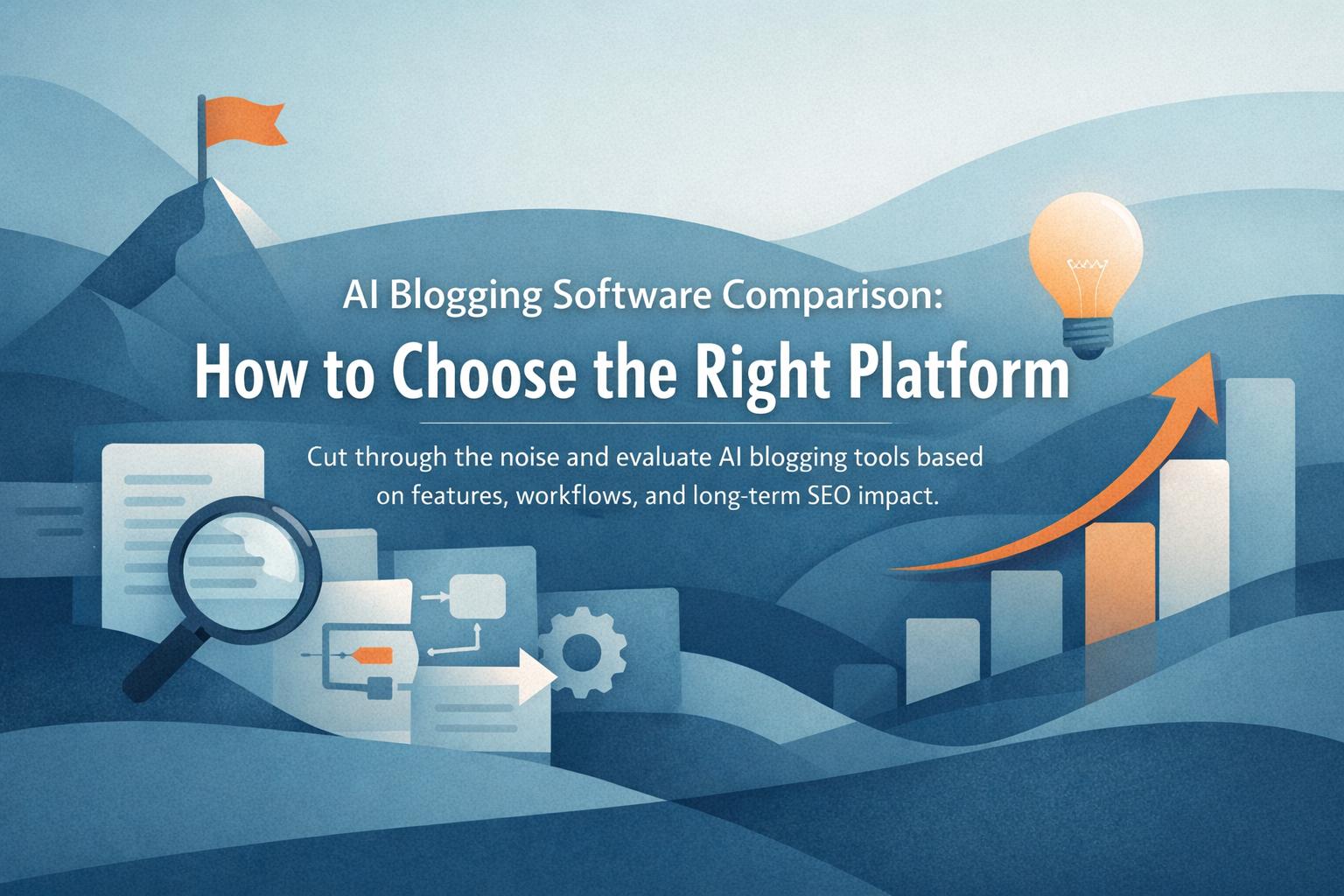 AI Blogging Software Comparison:

How to Choose the Right Platform

Cut through the noise and evaluate AI blogging tools based on features, workflows, and long-term SEO impact.